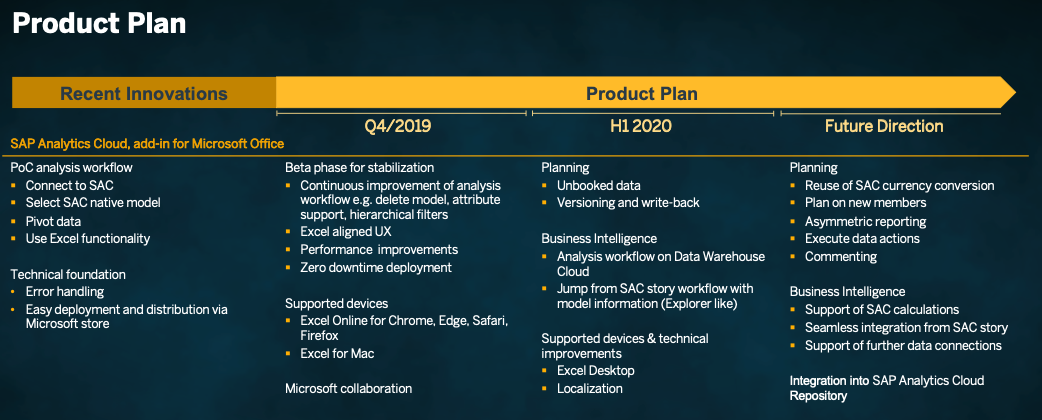 Product Plan

Recent Innovations

Product Plan

Q4/2019

H1 2020

Future Direction

SAP Analytics Cloud, add-in for Microsoft Office

PoC analysis workflow
- Connect to SAC
- Select SAC native model
- Pivot data
- Use Excel functionality

Technical foundation
- Error handling
- Easy deployment and distribution via Microsoft store

Beta phase for stabilization
- Continuous improvement of analysis workflow e.g. delete model, attribute support, hierarchical filters
- Excel aligned UX
- Performance improvements
- Zero downtime deployment

Supported devices
- Excel Online for Chrome, Edge, Safari, Firefox
- Excel for Mac

Microsoft collaboration

Planning
- Unbooked data
- Versioning and write-back

Business Intelligence
- Analysis workflow on Data Warehouse Cloud
- Jump from SAC story workflow with model information (Explorer like)

Supported devices & technical improvements
- Excel Desktop
- Localization

Planning
- Reuse of SAC currency conversion
- Plan on new members
- Asymmetric reporting
- Execute data actions
- Commenting

Business Intelligence
- Support of SAC calculations
- Seamless integration from SAC story
- Support of further data connections

Integration into SAP Analytics Cloud Repository